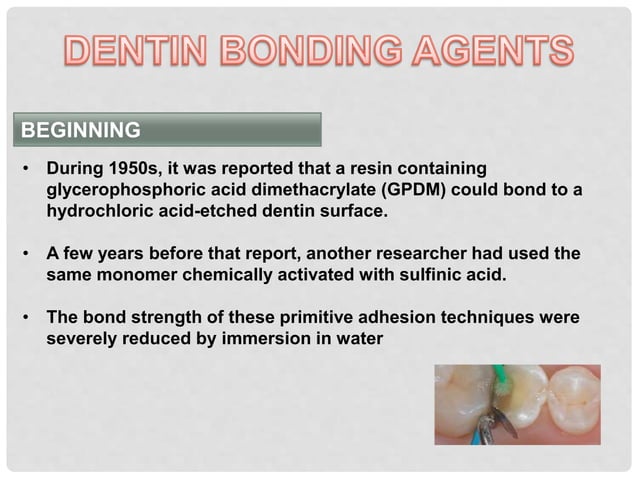 DENTIN BONDING AGENTS

BEGINNING

• During 1950s, it was reported that a resin containing glycerophosphoric acid dimethacrylate (GPDM) could bond to a hydrochloric acid-etched dentin surface.

• A few years before that report, another researcher had used the same monomer chemically activated with sulfinic acid.

• The bond strength of these primitive adhesion techniques were severely reduced by immersion in water